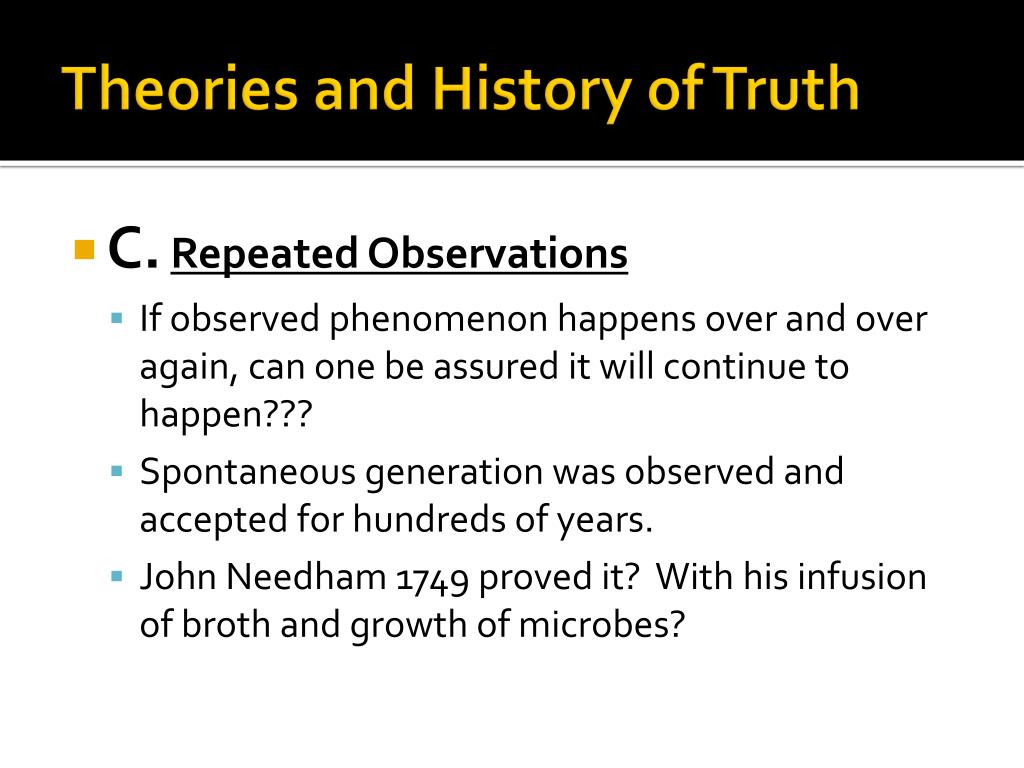 Theories and History of Truth

C. Repeated Observations

If observed phenomenon happens over and over again, can one be assured it will continue to happen???

Spontaneous generation was observed and accepted for hundreds of years.

John Needham 1749 proved it? With his infusion of broth and growth of microbes?